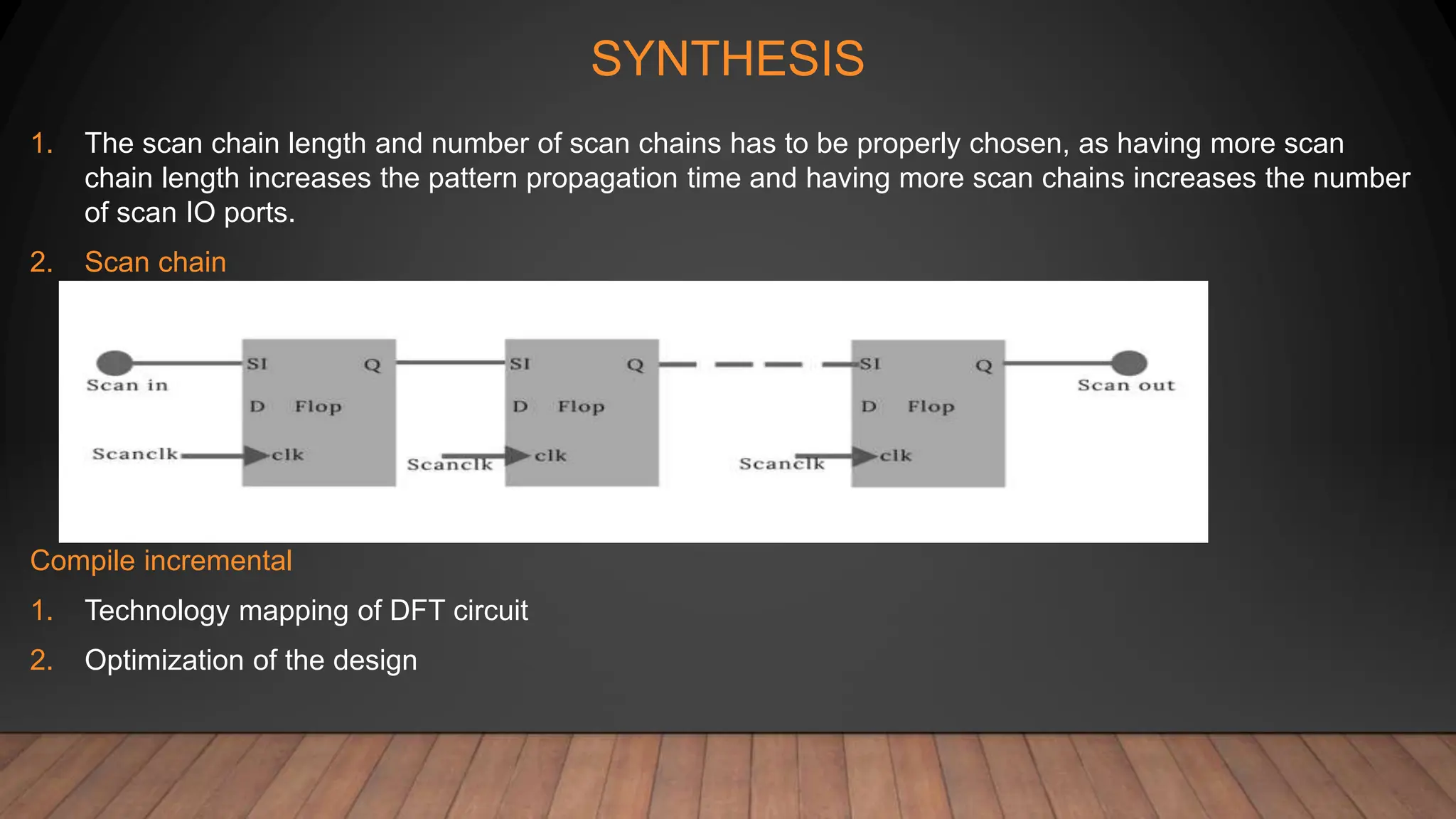 SYNTHESIS

1. The scan chain length and number of scan chains has to be properly chosen, as having more scan chain length increases the pattern propagation time and having more scan chains increases the number of scan IO ports.

2. Scan chain

Scan in

SI Q
D Flop
Scanclk clk

SI Q
D Flop
Scanclk clk

SI Q
D Flop
Scanclk clk

Scan out

Compile incremental

1. Technology mapping of DFT circuit

2. Optimization of the design